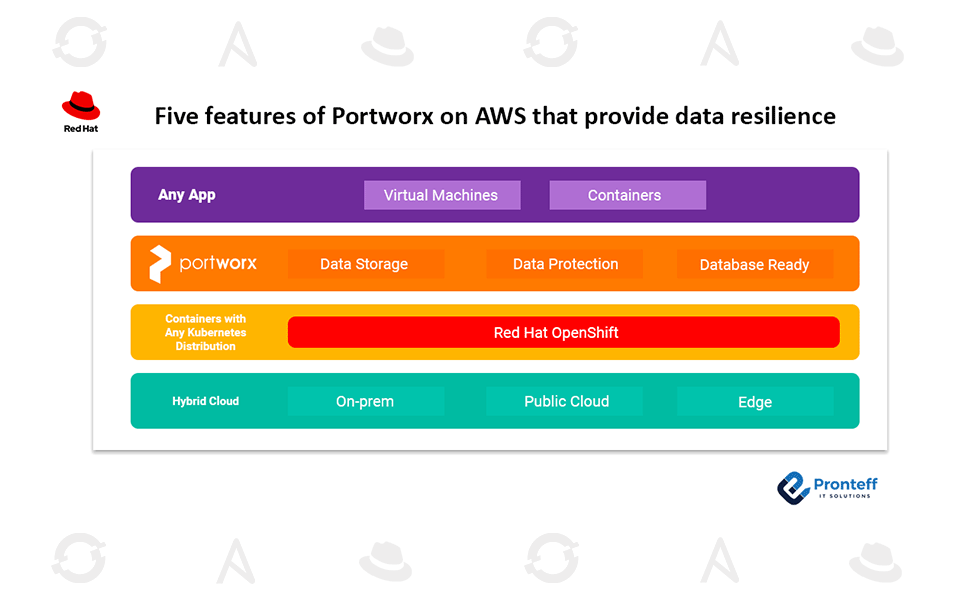 Red Hat

Five features of Portworx on AWS that provide data resilience

Any App
Virtual Machines
Containers

portworx
Data Storage
Data Protection
Database Ready

Containers with Any Kubernetes Distribution
Red Hat OpenShift

Hybrid Cloud
On-prem
Public Cloud
Edge

Pronteff
IT SOLUTIONS